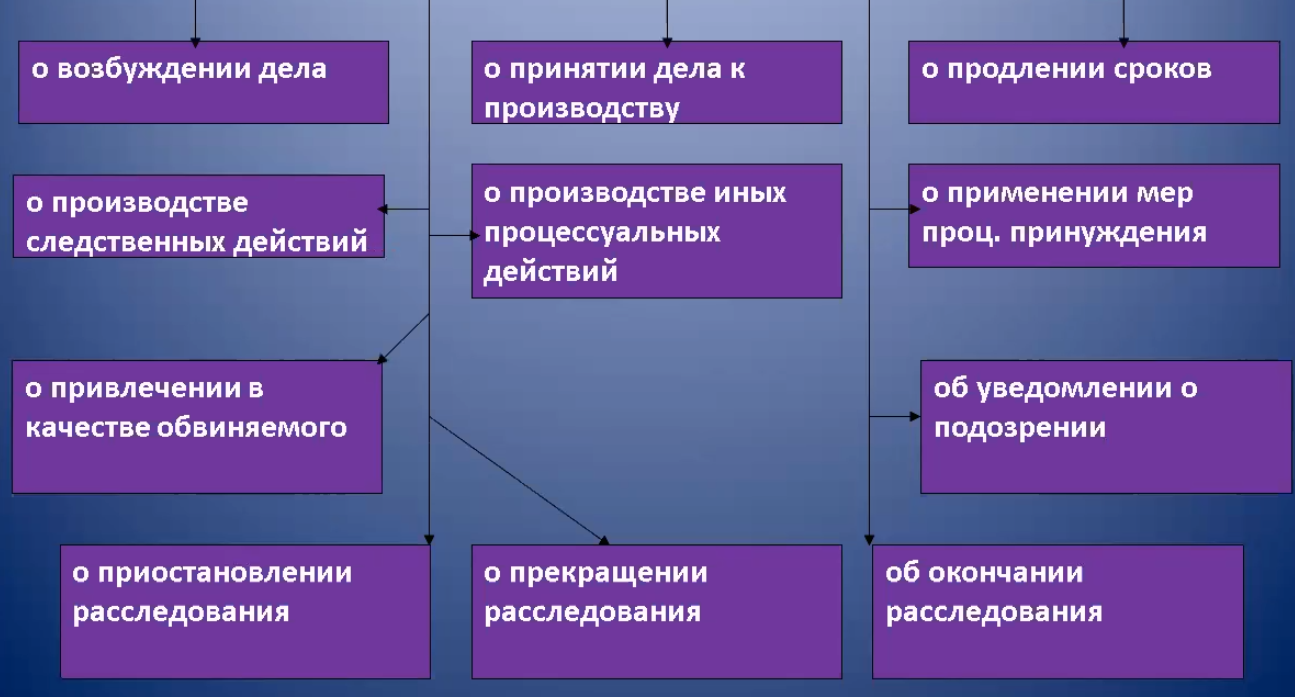 о возбуждении дела

о принятии дела к производству

о продлении сроков

о производстве следственных действий

о производстве иных процессуальных действий

о применении мер проц. принуждения

о привлечении в качестве обвиняемого

об уведомлении о подозрении

о приостановлении расследования

о прекращении расследования

об окончании расследования